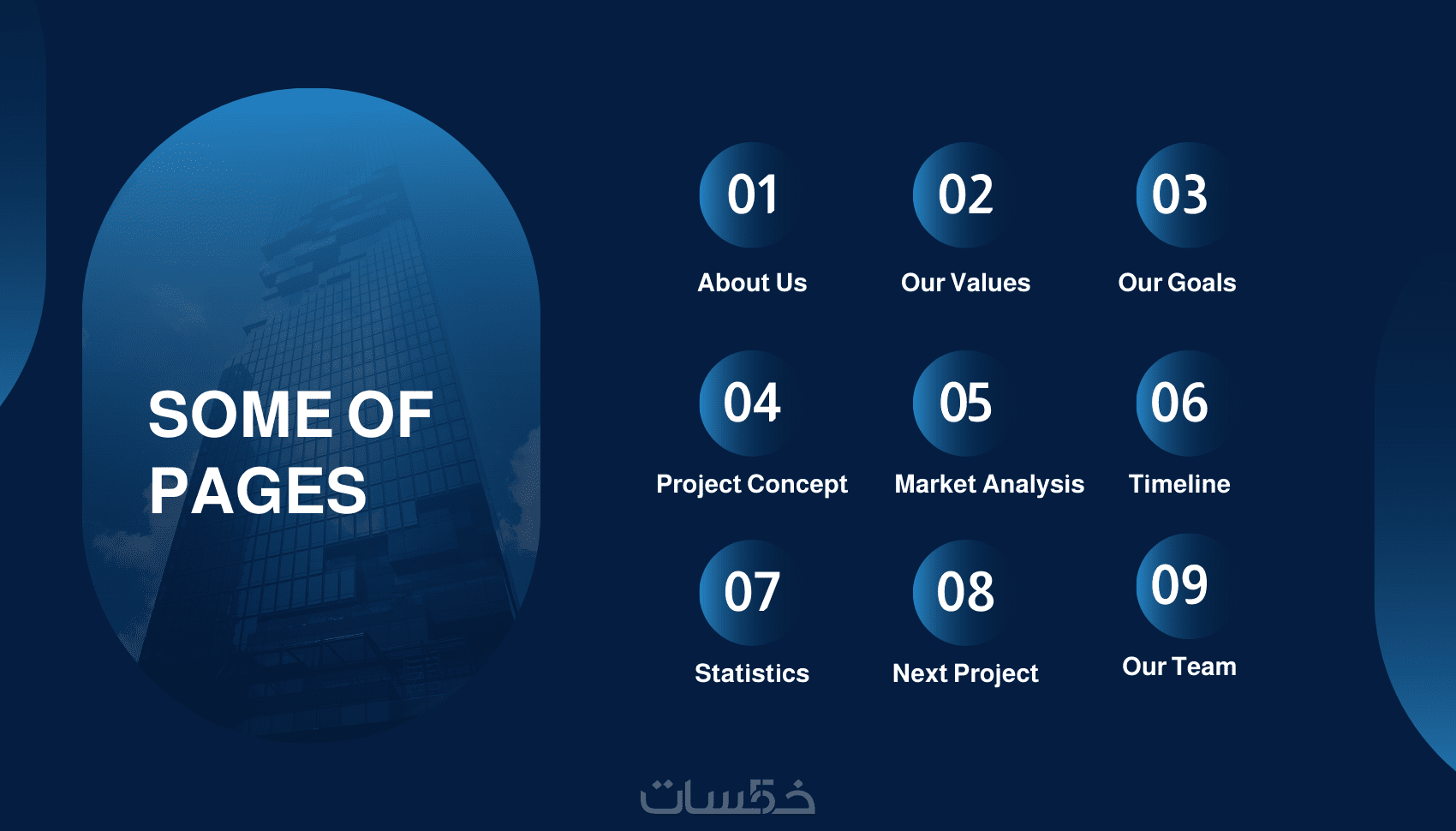 SOME OF PAGES

01
About Us

02
Our Values

03
Our Goals

04
Project Concept

05
Market Analysis

06
Timeline

07
Statistics

08
Next Project

09
Our Team

خمسات